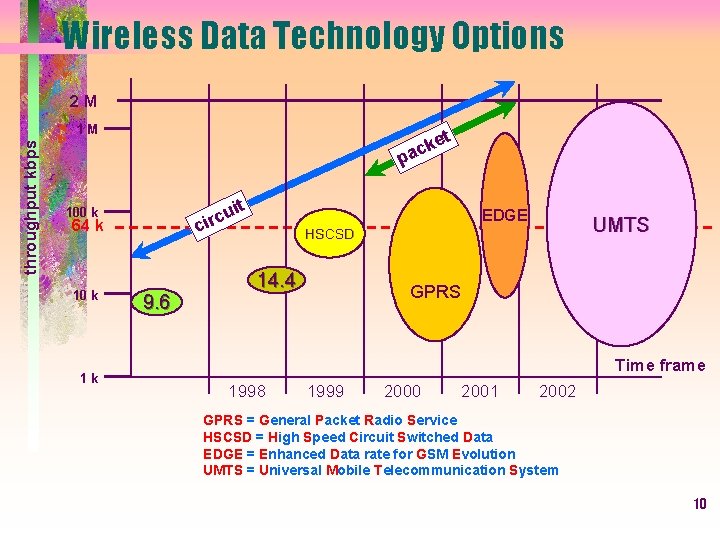 Wireless Data Technology Options

throughput kbps

2 M
1 M
100 k
64 k
10 k
1 k

circuit
packet
9.6
14.4
HSCSD
GPRS
EDGE
UMTS

Time frame

1998 1999 2000 2001 2002

GPRS = General Packet Radio Service
HSCSD = High Speed Circuit Switched Data
EDGE = Enhanced Data rate for GSM Evolution
UMTS = Universal Mobile Telecommunication System

10